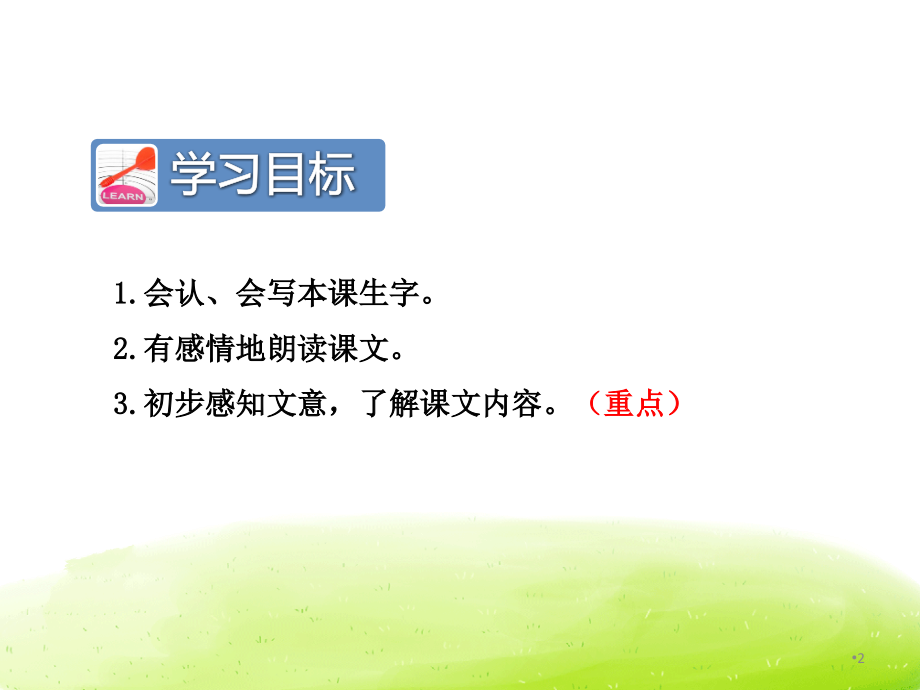 LEARN

学习目标

1.会认、会写本课生字。

2.有感情地朗读课文。

3.初步感知文意，了解课文内容。（重点）

•2